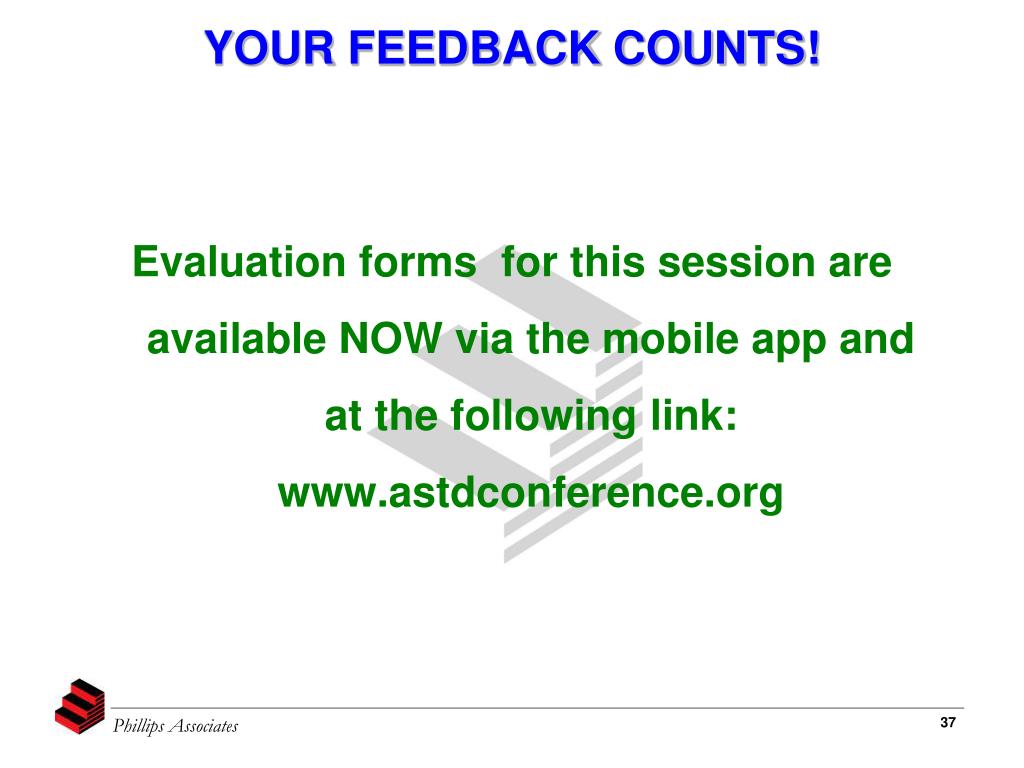 YOUR FEEDBACK COUNTS!

Evaluation forms for this session are available NOW via the mobile app and at the following link: www.astdconference.org

Phillips Associates

37